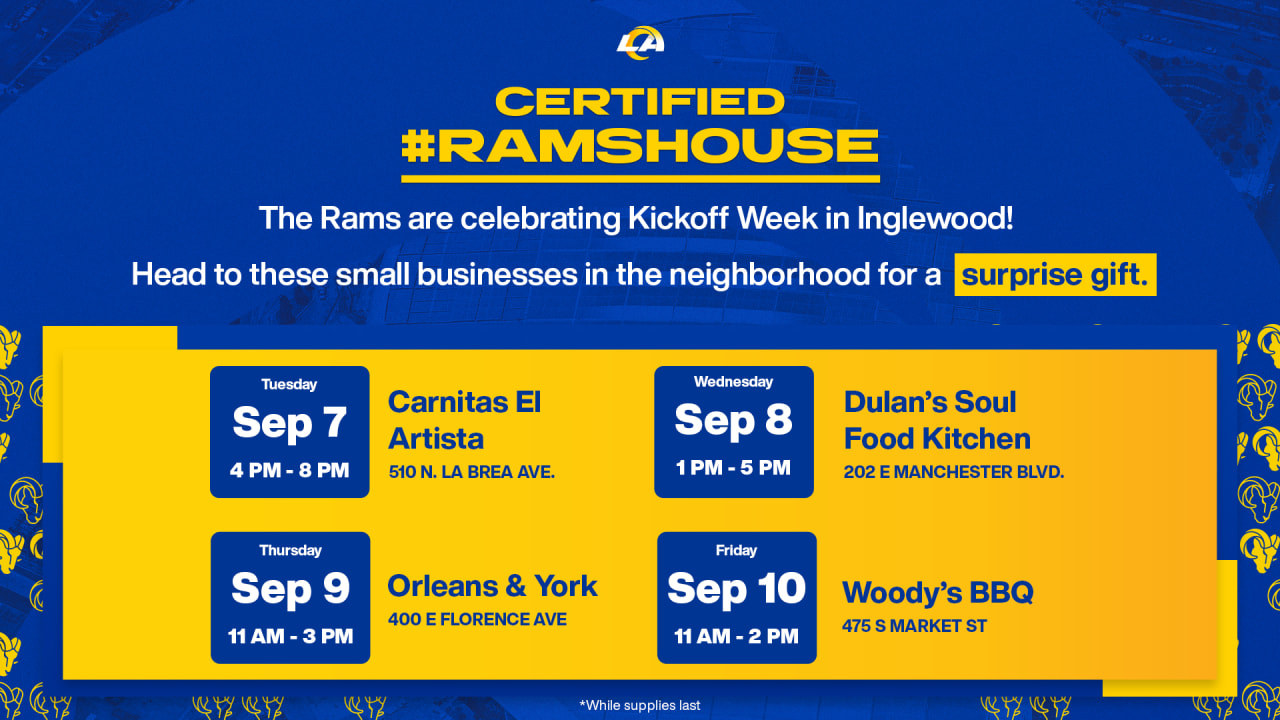 LA

CERTIFIED
#RAMSHOUSE

The Rams are celebrating Kickoff Week in Inglewood!

Head to these small businesses in the neighborhood for a surprise gift.

Tuesday
Sep 7
4 PM - 8 PM

Carnitas El Artista
510 N. LA BREA AVE.

Wednesday
Sep 8
1 PM - 5 PM

Dulan's Soul Food Kitchen
202 E MANCHESTER BLVD.

Thursday
Sep 9
11 AM - 3 PM

Orleans & York
400 E FLORENCE AVE

Friday
Sep 10
11 AM - 2 PM

Woody's BBQ
475 S MARKET ST

*While supplies last